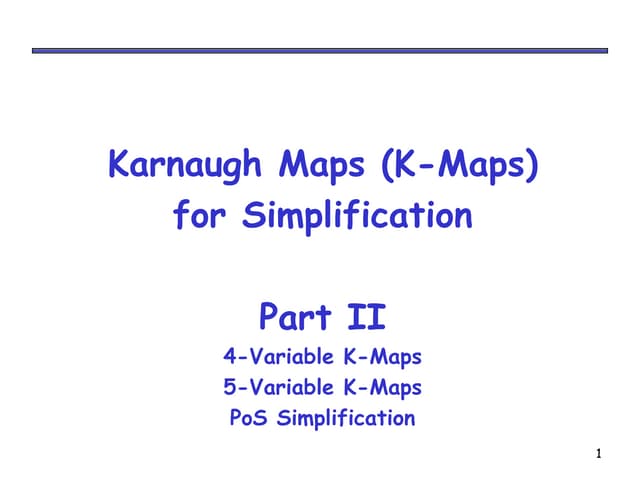 Karnaugh Maps (K-Maps) for Simplification

Part II

4-Variable K-Maps
5-Variable K-Maps
PoS Simplification

1